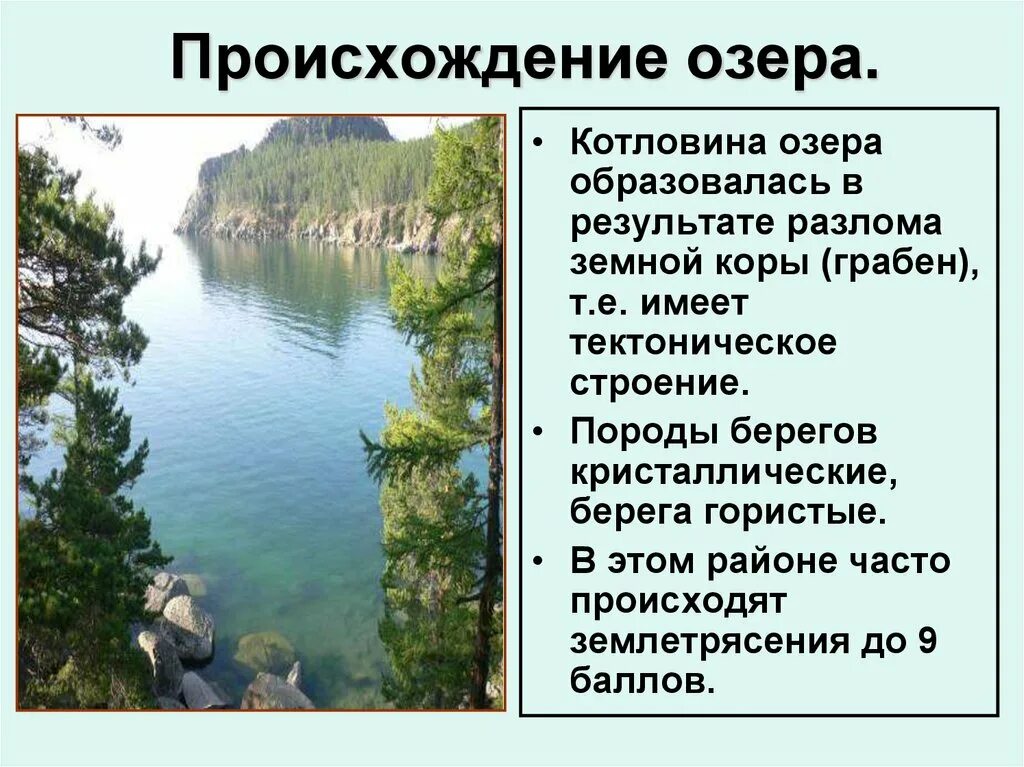 Происхождение озера.

• Котловина озера образовалась в результате разлома земной коры (грабен), т.е. имеет тектоническое строение.
• Породы берегов кристаллические, берега гористые.
• В этом районе часто происходят землетрясения до 9 баллов.